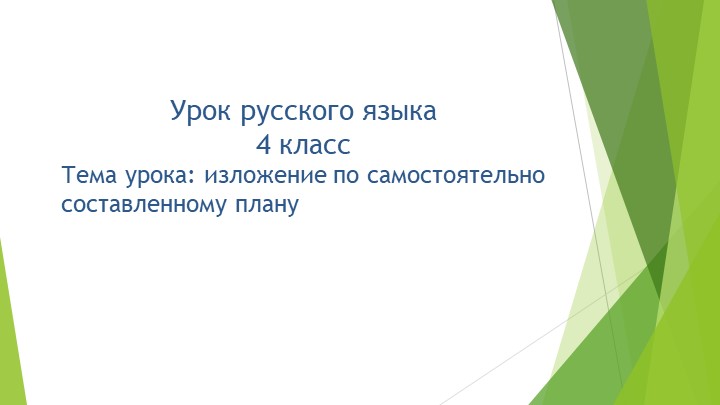 Урок русского языка
4 класс
Тема урока: изложение по самостоятельно составленному плану